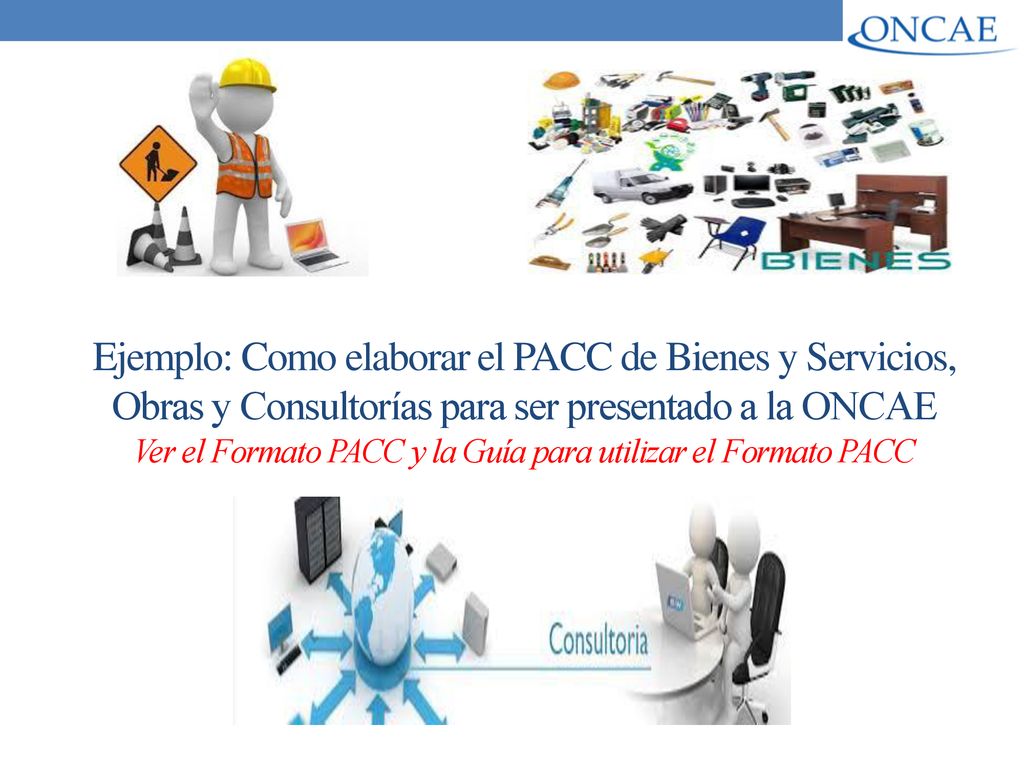 ONCAE

BIENES

Ejemplo: Como elaborar el PACC de Bienes y Servicios, Obras y Consultorías para ser presentado a la ONCAE
Ver el Formato PACC y la Guía para utilizar el Formato PACC

Consultoria